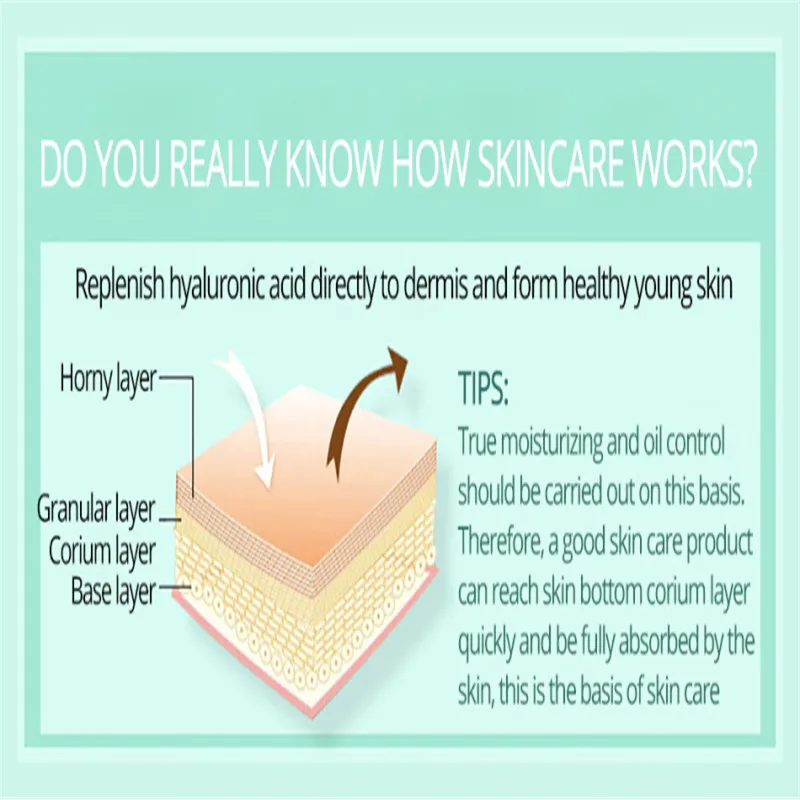 DO YOU REALLY KNOW HOW SKINCARE WORKS?

Replenish hyaluronic acid directly to dermis and form healthy young skin

Horny layer
Granular layer
Corium layer
Base layer

TIPS:
True moisturizing and oil control should be carried out on this basis. Therefore, a good skin care product can reach skin bottom corium layer quickly and be fully absorbed by the skin, this is the basis of skin care